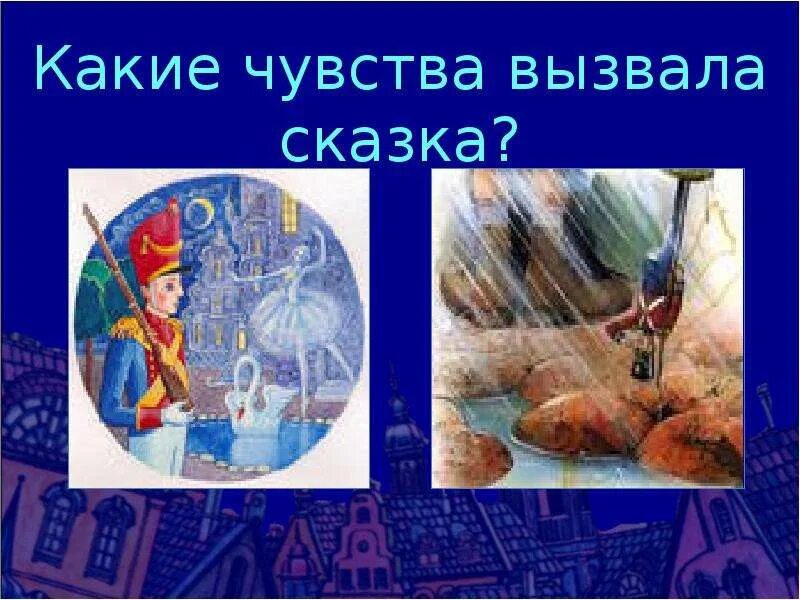 Какие чувства вызвала сказка?